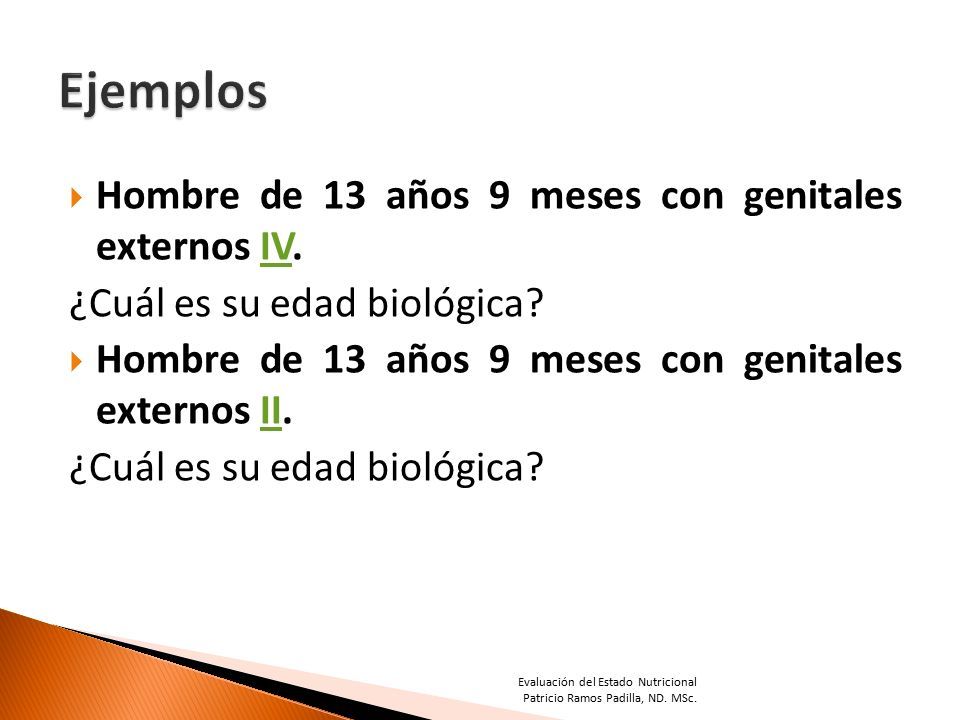 Ejemplos

Hombre de 13 años 9 meses con genitales externos IV.

¿Cuál es su edad biológica?

Hombre de 13 años 9 meses con genitales externos II.

¿Cuál es su edad biológica?

Evaluación del Estado Nutricional
Patricio Ramos Padilla, ND. MSc.